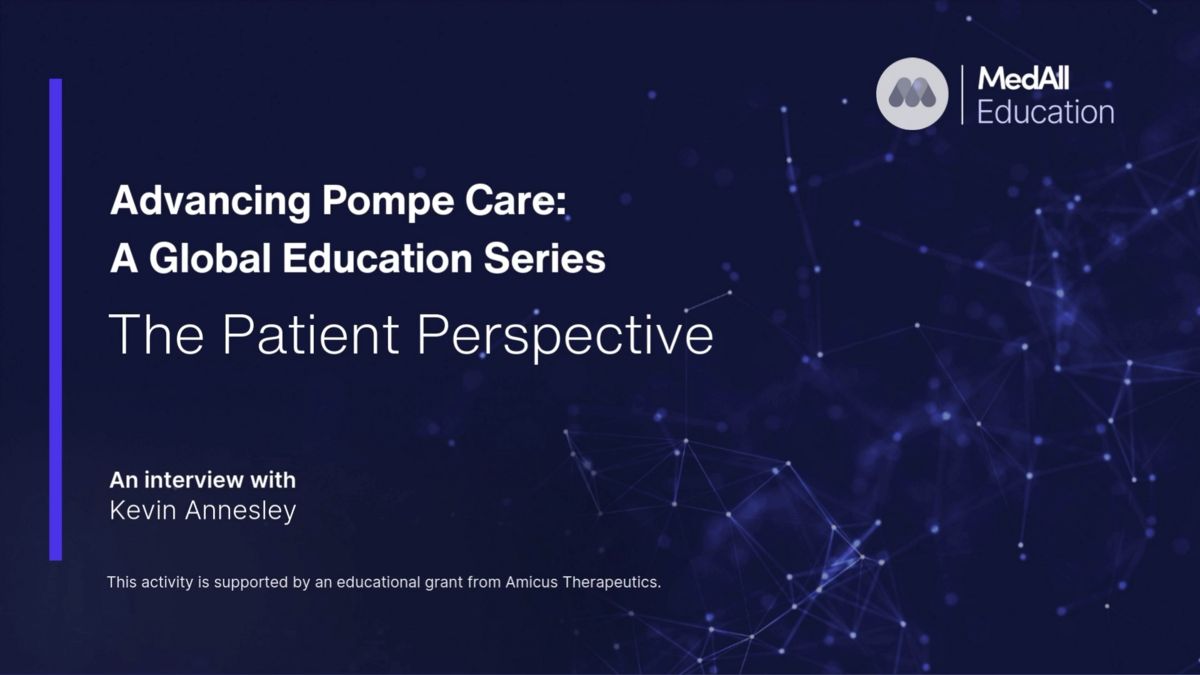 MedAll
Education

Advancing Pompe Care:
A Global Education Series

The Patient Perspective

An interview with
Kevin Annesley

This activity is supported by an educational grant from Amicus Therapeutics.